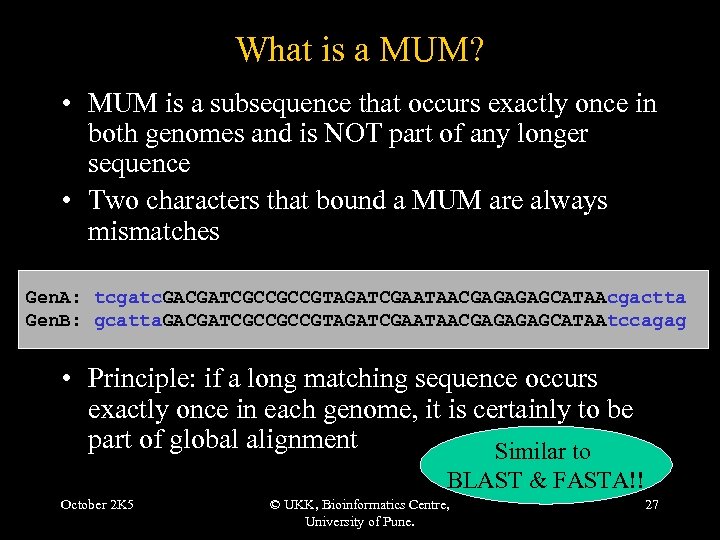 What is a MUM?

• MUM is a subsequence that occurs exactly once in both genomes and is NOT part of any longer sequence

• Two characters that bound a MUM are always mismatches

GenA: tcgatcGACGATCGCCGCCGTAGATCGAATAACGAGAGAGCATAAcgactta
GenB: gcattaGACGATCGCCGCCGTAGATCGAATAACGAGAGAGCATAAtccagag

• Principle: if a long matching sequence occurs exactly once in each genome, it is certainly to be part of global alignment

Similar to BLAST & FASTA!!

October 2K5

© UKK, Bioinformatics Centre, University of Pune.

27